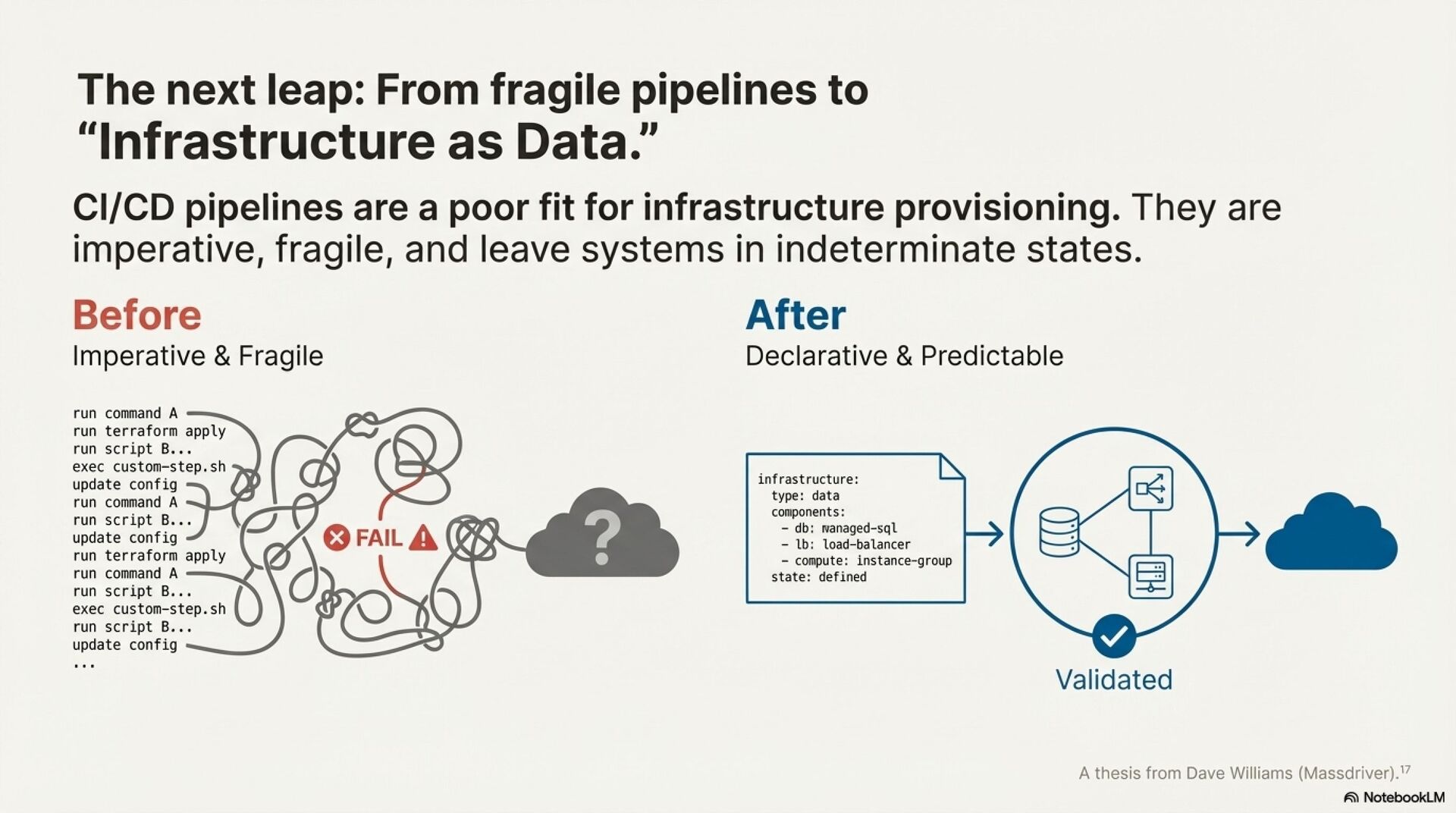 The next leap: From fragile pipelines to “Infrastructure as Data.”

CI/CD pipelines are a poor fit for infrastructure provisioning. They are imperative, fragile, and leave systems in indeterminate states.

Before
Imperative & Fragile

run command A
run terraform apply
run script B...
exec custom-step.sh
update config
run command A
run script B...
update config
run terraform apply
run command A
run script B...
exec custom-step.sh
run script B...
update config
...

FAIL

?

After
Declarative & Predictable

infrastructure:
  type: data
  components:
    - db: managed-sql
    - lb: load-balancer
    - compute: instance-group
  state: defined

Validated

A thesis from Dave Williams (Massdriver).$^{17}$

NotebookLM